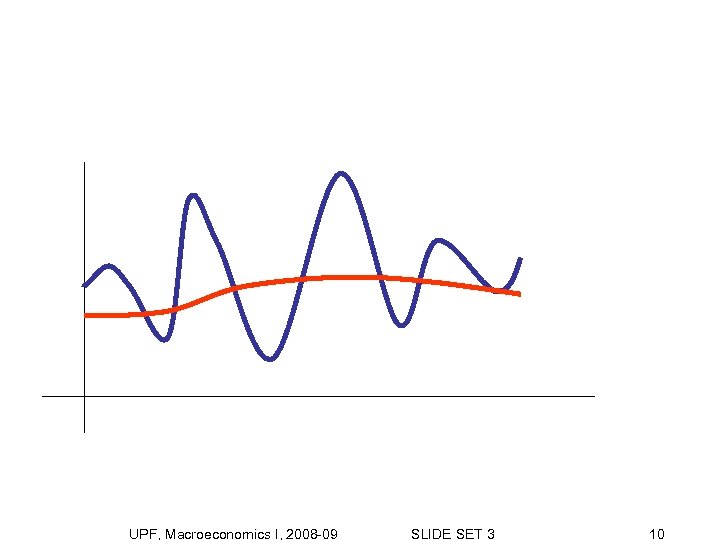 UPF, Macroeconomics I, 2008-09 SLIDE SET 3 10